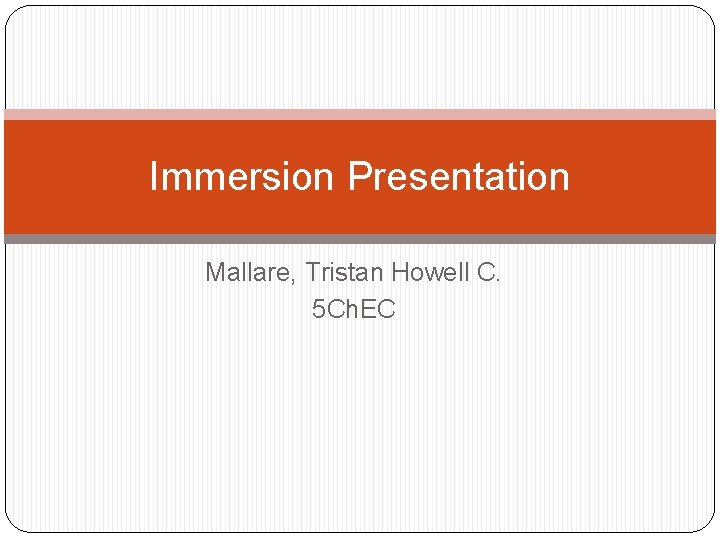 Immersion Presentation

Mallare, Tristan Howell C.
5ChEC